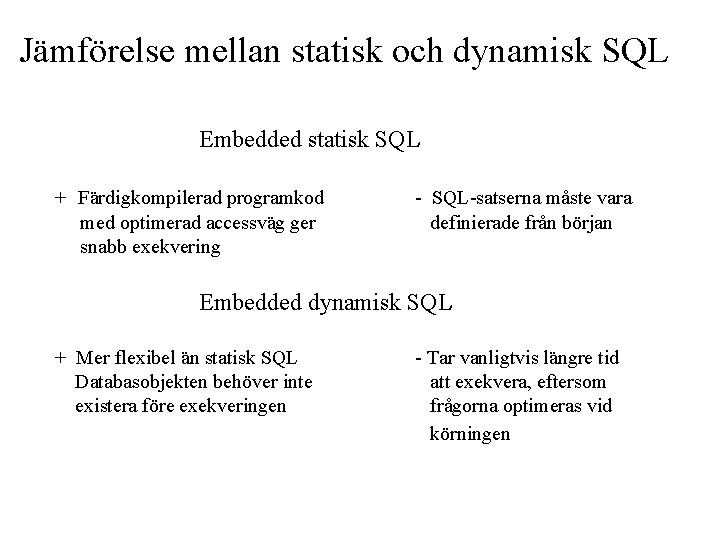 Jämförelse mellan statisk och dynamisk SQL

Embedded statisk SQL

+ Färdigkompilerad programkod med optimerad accessväg ger snabb exekvering

- SQL-satserna måste vara definierade från början

Embedded dynamisk SQL

+ Mer flexibel än statisk SQL
Databasobjekten behöver inte existera före exekveringen

- Tar vanligtvis längre tid att exekvera, eftersom frågorna optimeras vid körningen